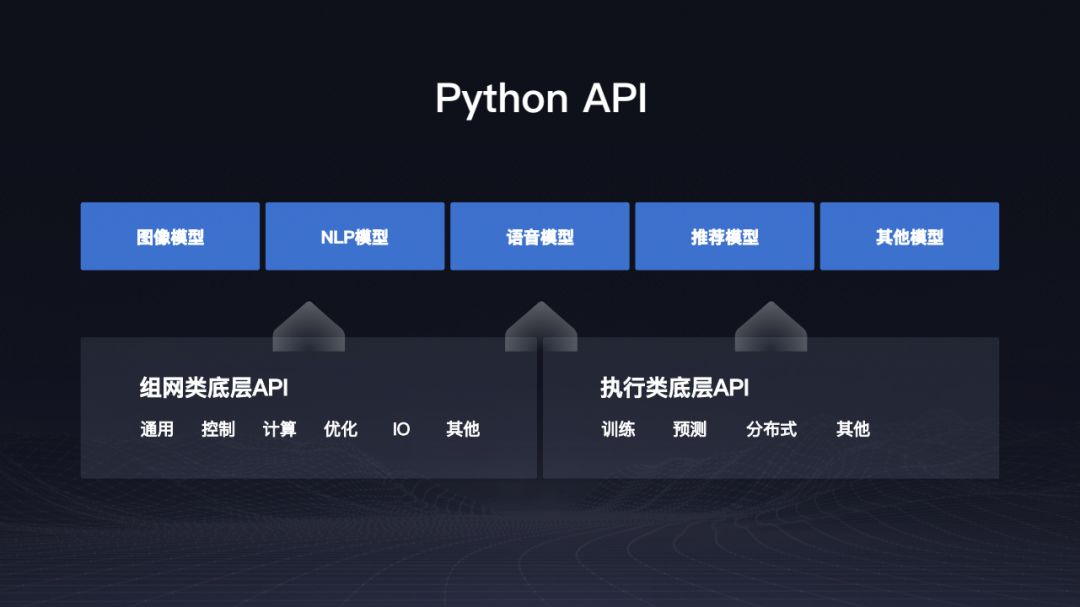 Python API

图像模型 NLP模型 语音模型 推荐模型 其他模型

组网类底层API
通用 控制 计算 优化 IO 其他

执行类底层API
训练 预测 分布式 其他